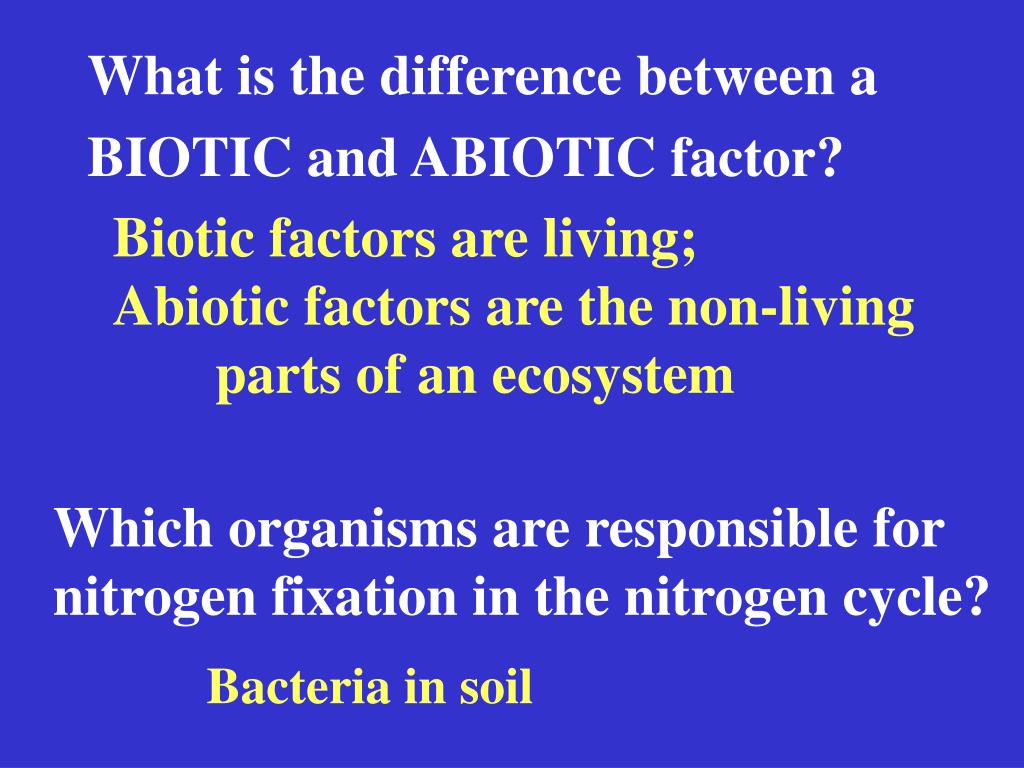 What is the difference between a BIOTIC and ABIOTIC factor?

Biotic factors are living;
Abiotic factors are the non-living parts of an ecosystem

Which organisms are responsible for nitrogen fixation in the nitrogen cycle?

Bacteria in soil